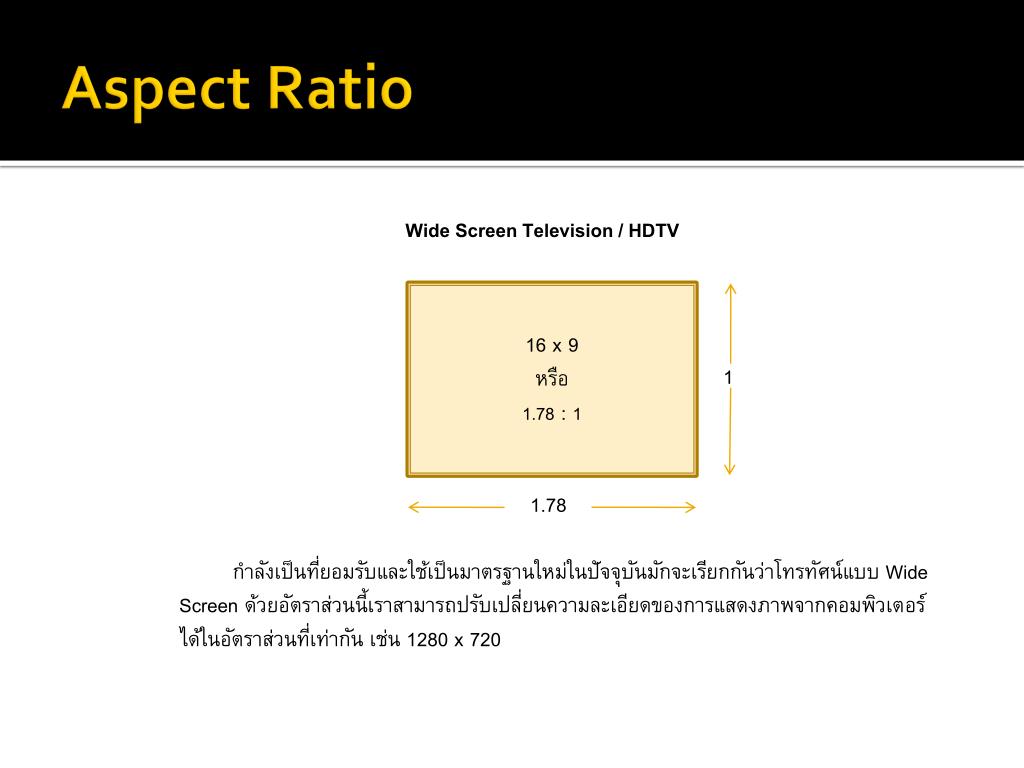 Aspect Ratio

Wide Screen Television / HDTV

16 x 9
หรือ
1.78 : 1

1

1.78

กำลังเป็นที่ยอมรับและใช้เป็นมาตรฐานใหม่ในปัจจุบันมักจะเรียกกันว่าโทรทัศน์แบบ Wide Screen ด้วยอัตราส่วนนี้เราสามารถปรับเปลี่ยนความละเอียดของการแสดงภาพจากคอมพิวเตอร์ได้ในอัตราส่วนที่เท่ากัน เช่น 1280 x 720